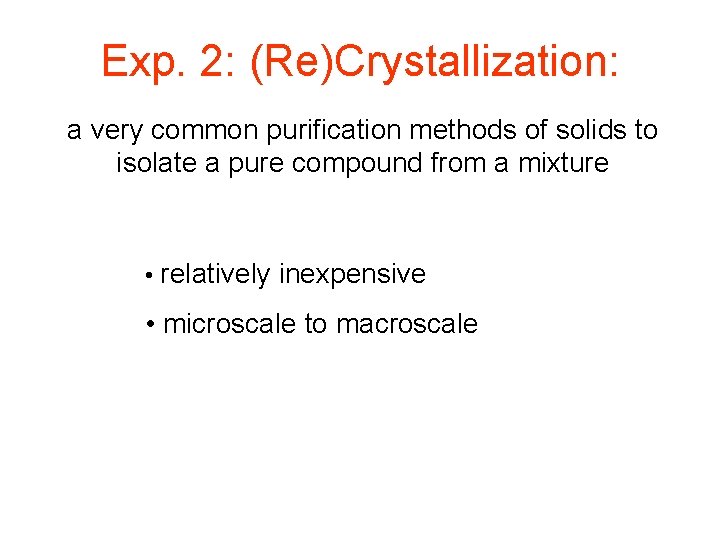 Exp. 2: (Re)Crystallization:

a very common purification methods of solids to isolate a pure compound from a mixture

• relatively inexpensive

• microscale to macroscale